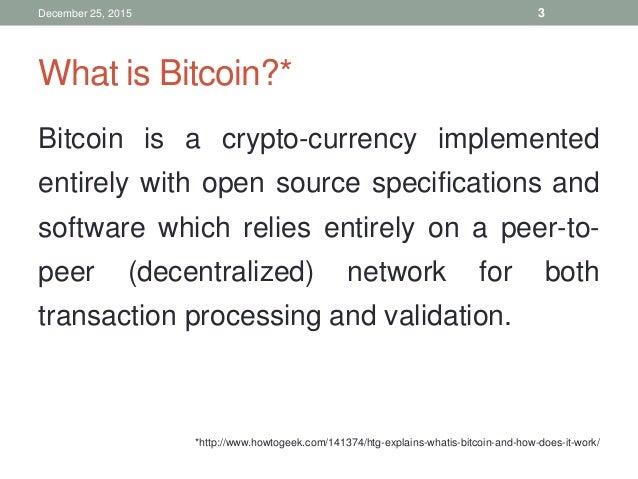 December 25, 2015

3

What is Bitcoin?*

Bitcoin is a crypto-currency implemented entirely with open source specifications and software which relies entirely on a peer-to-peer (decentralized) network for both transaction processing and validation.

*http://www.howtogeek.com/141374/htg-explains-whatis-bitcoin-and-how-does-it-work/